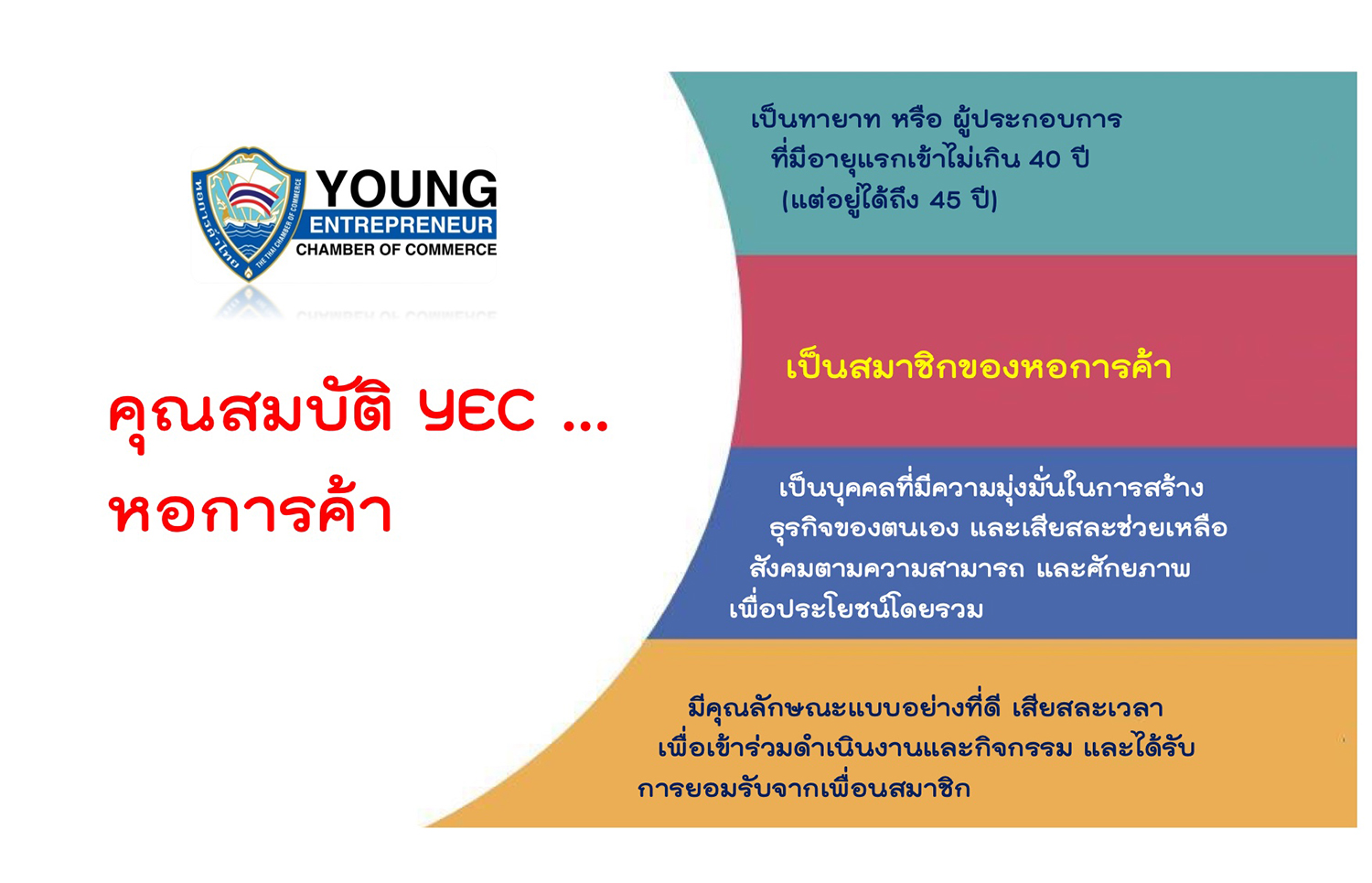 หอการค้าไทย THE THAI CHAMBER OF COMMERCE

YOUNG ENTREPRENEUR CHAMBER OF COMMERCE

คุณสมบัติ YEC ... หอการค้า

เป็นทายาท หรือ ผู้ประกอบการ ที่มีอายุแรกเข้าไม่เกิน 40 ปี (แต่อยู่ได้ถึง 45 ปี)

เป็นสมาชิกของหอการค้า

เป็นบุคคลที่มีความมุ่งมั่นในการสร้าง ธุรกิจของตนเอง และเสียสละช่วยเหลือ สังคมตามความสามารถ และศักยภาพ เพื่อประโยชน์โดยรวม

มีคุณลักษณะแบบอย่างที่ดี เสียสละเวลา เพื่อเข้าร่วมดำเนินงานและกิจกรรม และได้รับ การยอมรับจากเพื่อนสมาชิก